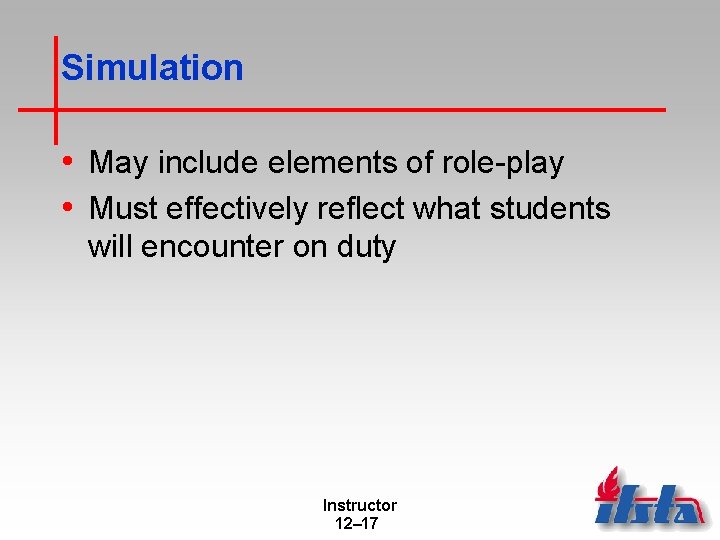 Simulation

• May include elements of role-play
• Must effectively reflect what students will encounter on duty

Instructor
12–17

ifsta